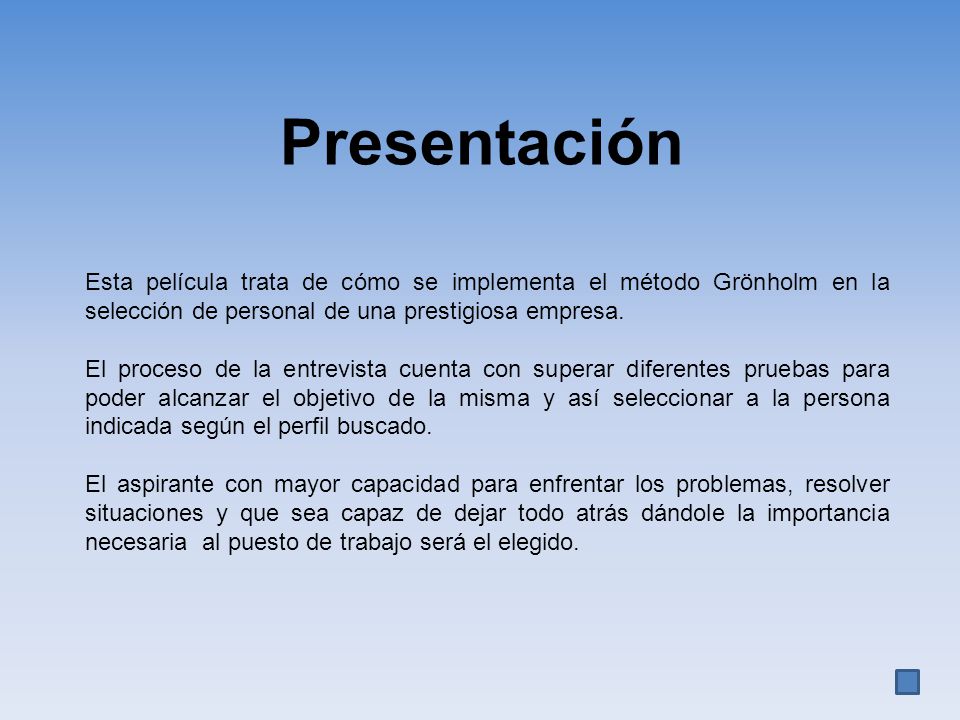 Presentación

Esta película trata de cómo se implementa el método Grönholm en la selección de personal de una prestigiosa empresa.

El proceso de la entrevista cuenta con superar diferentes pruebas para poder alcanzar el objetivo de la misma y así seleccionar a la persona indicada según el perfil buscado.

El aspirante con mayor capacidad para enfrentar los problemas, resolver situaciones y que sea capaz de dejar todo atrás dándole la importancia necesaria al puesto de trabajo será el elegido.